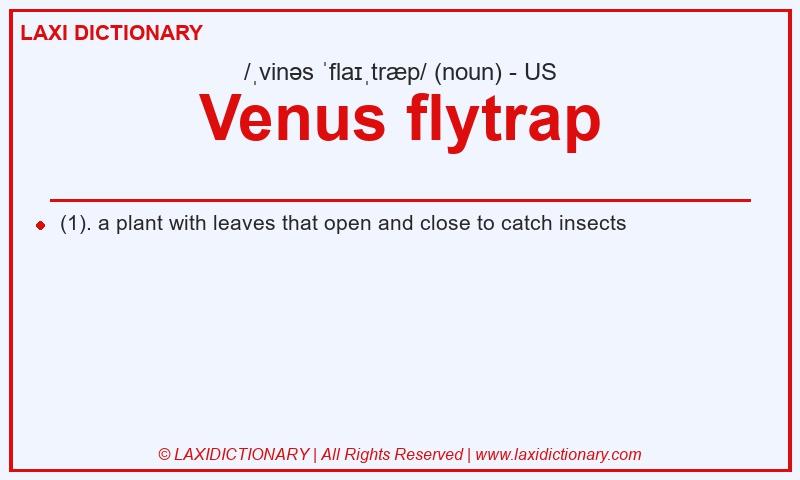 LAXI DICTIONARY

/ˌvinəs ˈflaɪˌtræp/ (noun) - US

Venus flytrap

(1). a plant with leaves that open and close to catch insects

© LAXIDICTIONARY | All Rights Reserved | www.laxidictionary.com